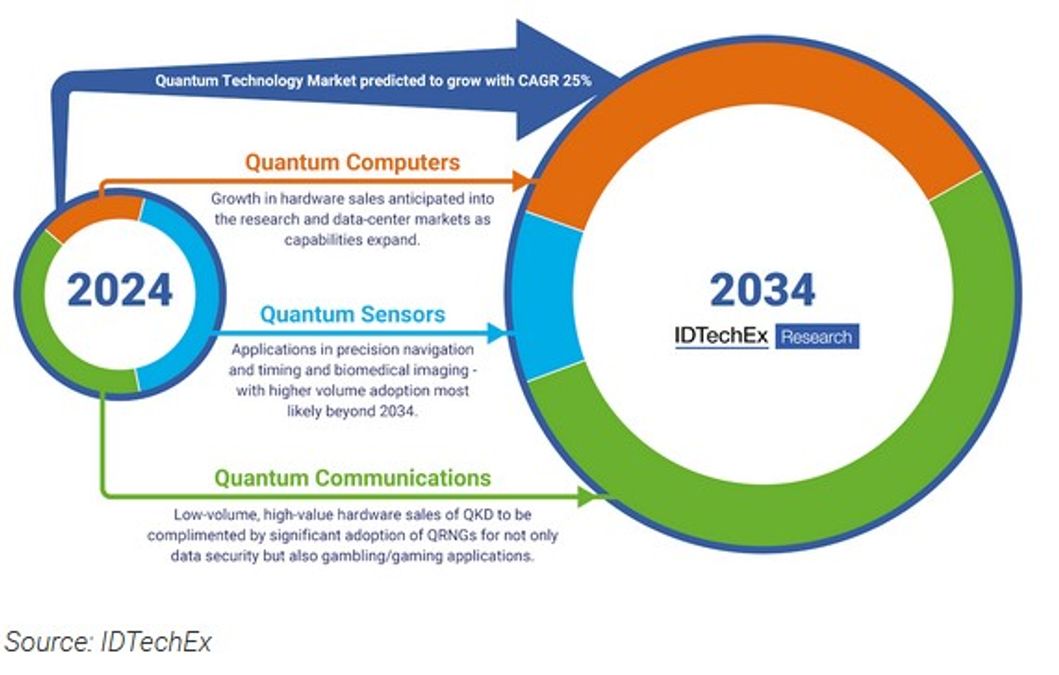 Quantum Technology Market predicted to grow with CAGR 25%

Quantum Computers

Growth in hardware sales anticipated into the research and data-center markets as capabilities expand.

2024

Quantum Sensors

Applications in precision navigation and timing and biomedical imaging - with higher volume adoption most likely beyond 2034.

2034

IDTechEx Research

Quantum Communications

Low-volume, high-value hardware sales of QKD to be complimented by significant adoption of QRNGs for not only data security but also gambling/gaming applications.

Source: IDTechEx